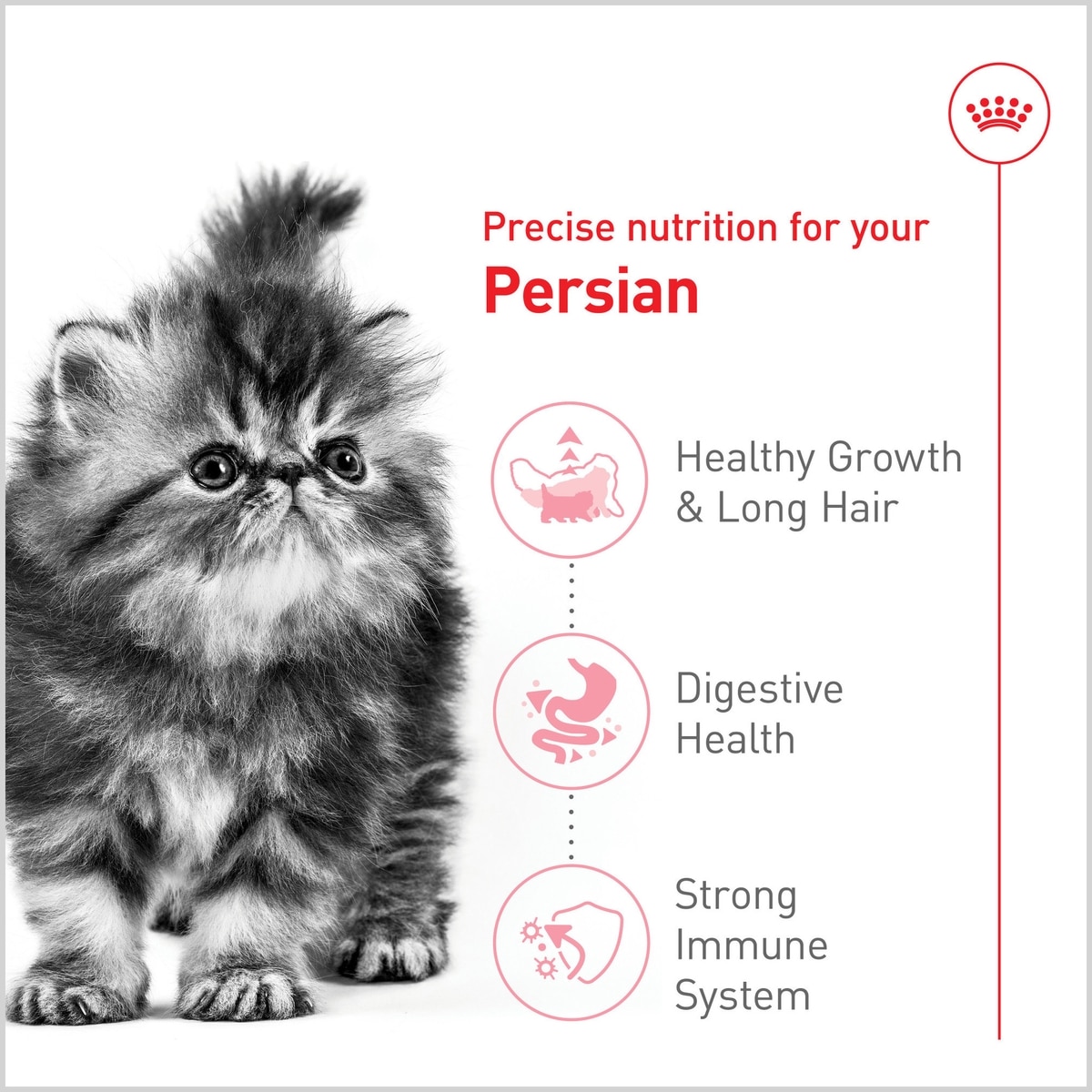 Precise nutrition for your
Persian

Healthy Growth & Long Hair

Digestive Health

Strong Immune System